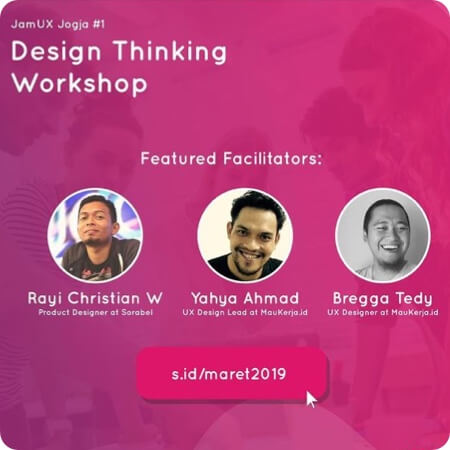 JamUX Jogja #1

Design Thinking Workshop

Featured Facilitators:

Rayi Christian W
Product Designer at Sarabel

Yahya Ahmad
UX Design Lead at MauKerja.id

Bregga Tedy
UX Designer at MauKerja.id

s.id/maret2019